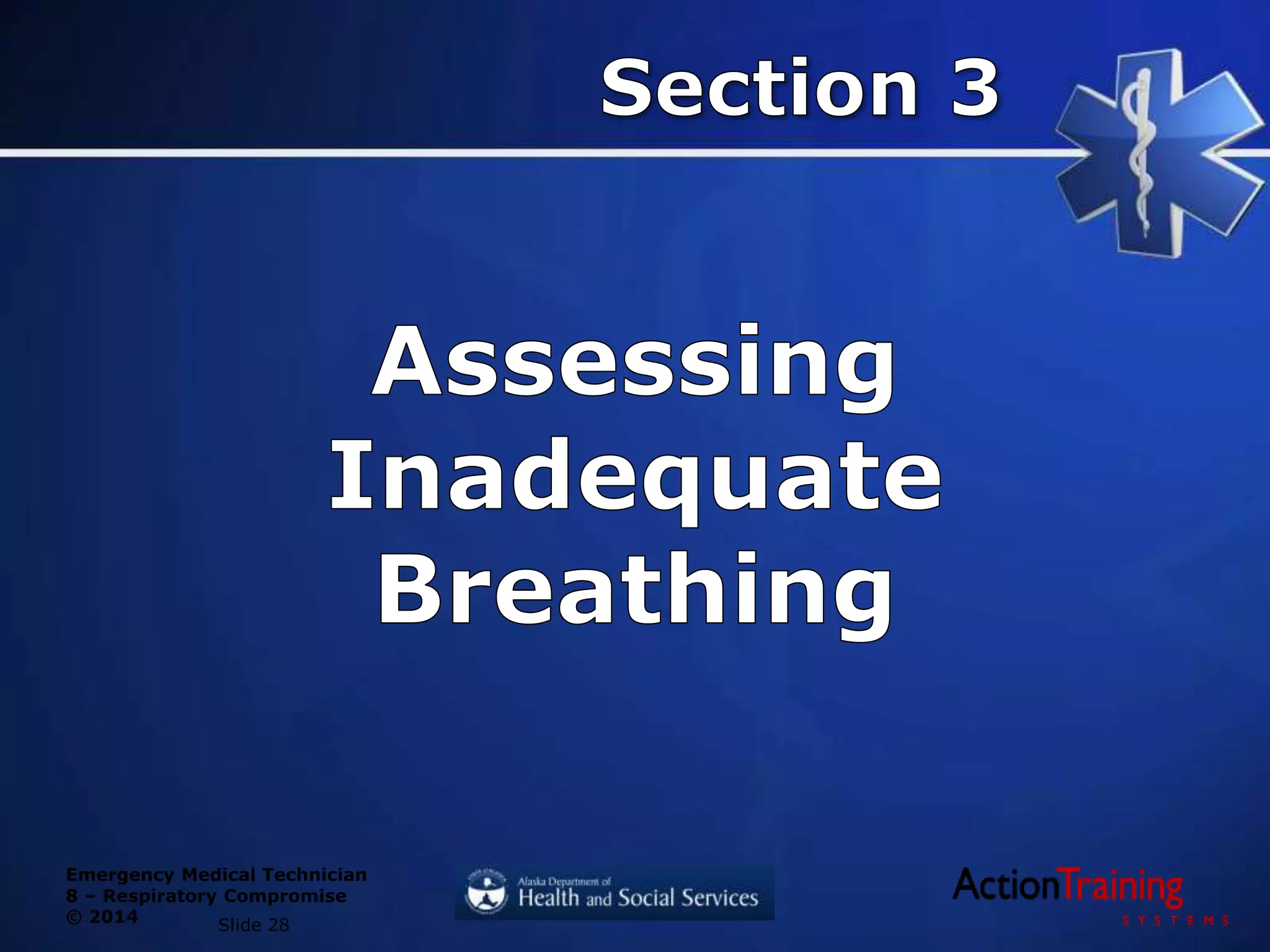 Section 3

Assessing Inadequate Breathing

Emergency Medical Technician
8 – Respiratory Compromise
© 2014

Slide 28

Alaska Department of Health and Social Services

ActionTraining SYSTEMS